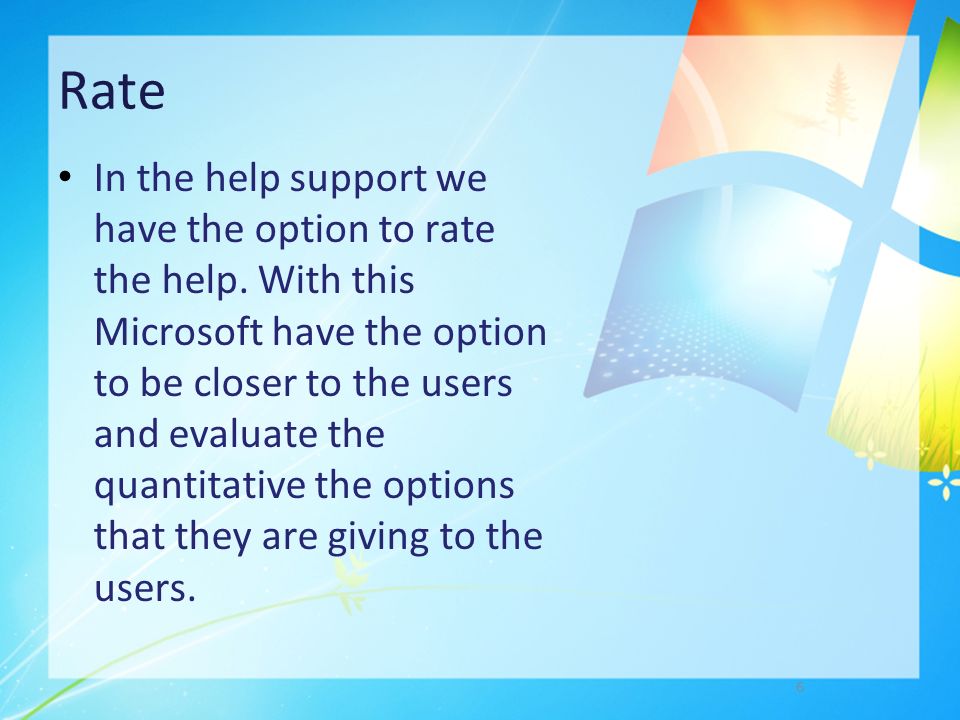 Rate

• In the help support we have the option to rate the help. With this Microsoft have the option to be closer to the users and evaluate the quantitative the options that they are giving to the users.

6